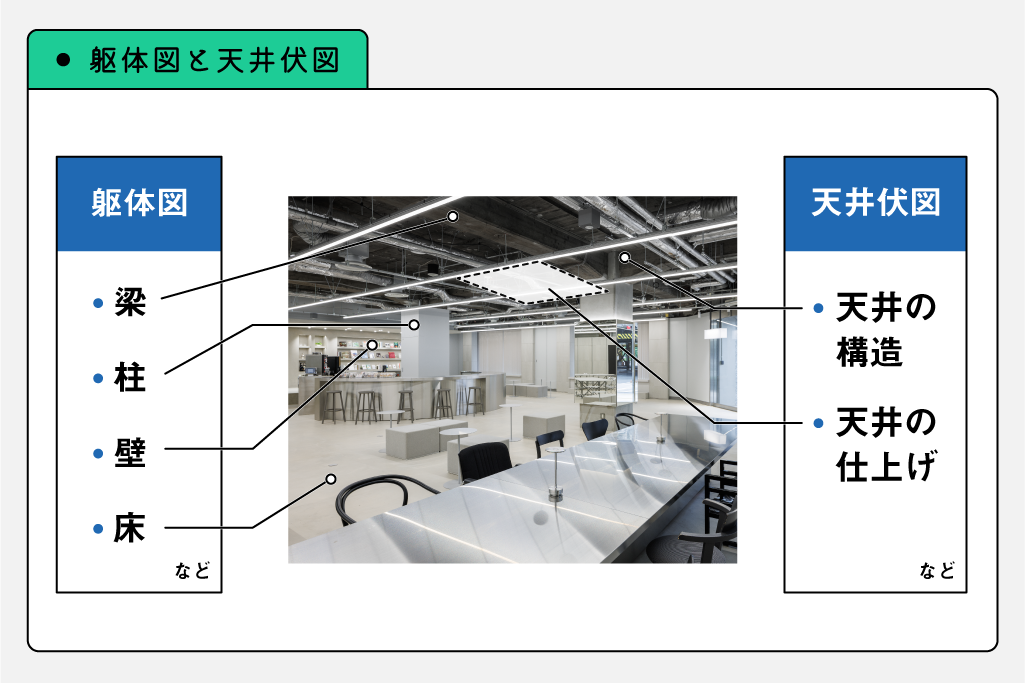 ● 躯体図と天井伏図

躯体図

• 梁
• 柱
• 壁
• 床

など

天井伏図

• 天井の構造
• 天井の仕上げ

など